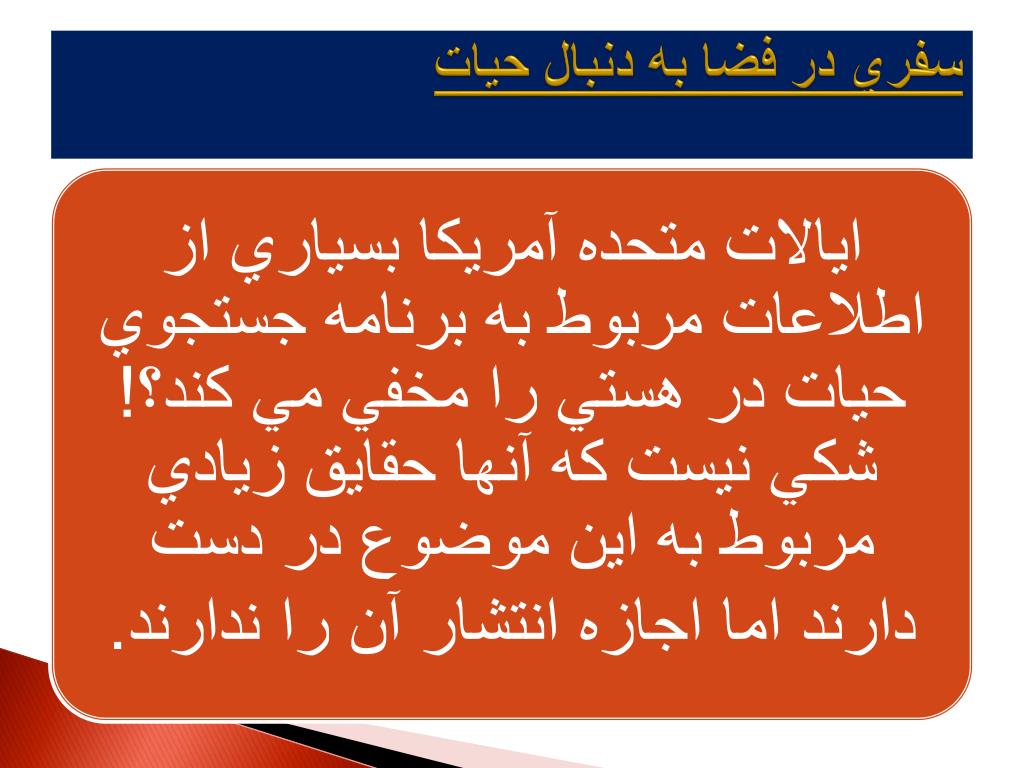 سفري در فضا به دنبال حيات

ايالات متحده آمريكا بسياري از اطلاعات مربوط به برنامه جستجوي حيات در هستي را مخفي مي كند؟! شكي نيست كه آنها حقايق زيادي مربوط به اين موضوع در دست دارند اما اجازه انتشار آن را ندارند.